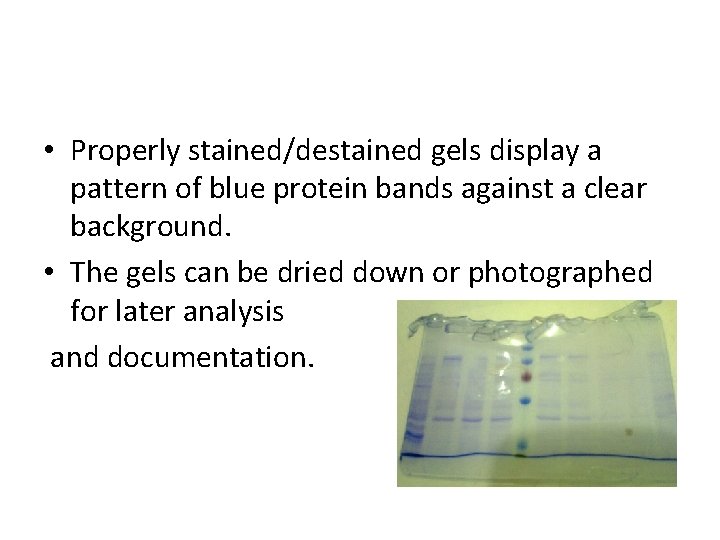 • Properly stained/destained gels display a pattern of blue protein bands against a clear background.

• The gels can be dried down or photographed for later analysis

and documentation.